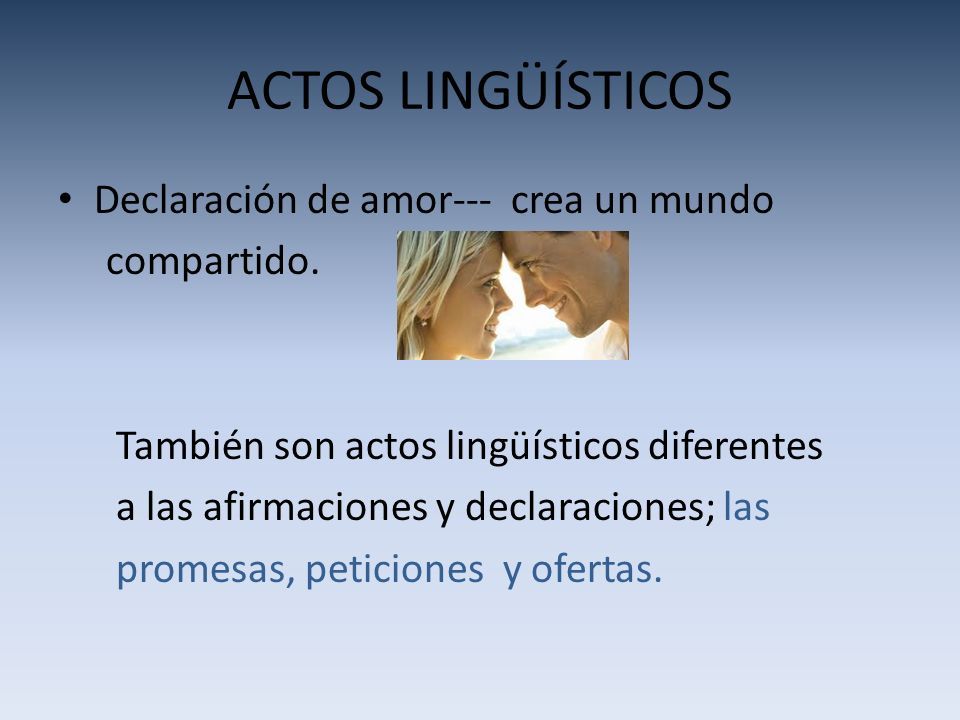 ACTOS LINGÜÍSTICOS

• Declaración de amor--- crea un mundo compartido.

También son actos lingüísticos diferentes a las afirmaciones y declaraciones; las promesas, peticiones y ofertas.